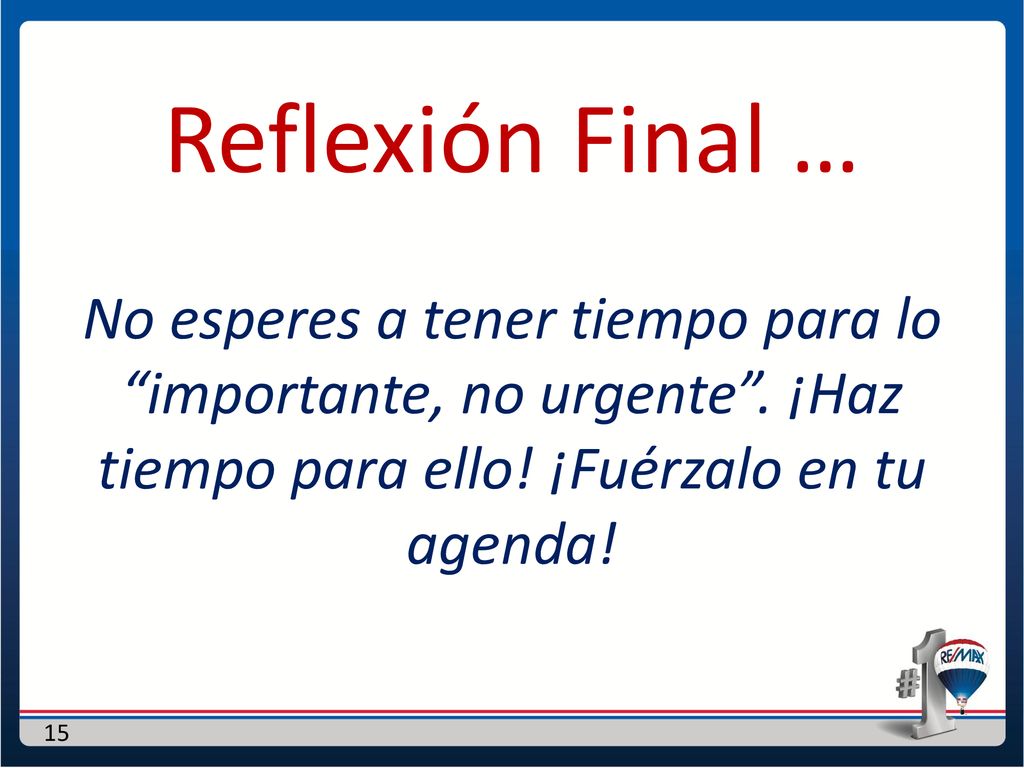 Reflexión Final …

No esperes a tener tiempo para lo “importante, no urgente”. ¡Haz tiempo para ello! ¡Fuérzalo en tu agenda!

#1 RE/MAX

15